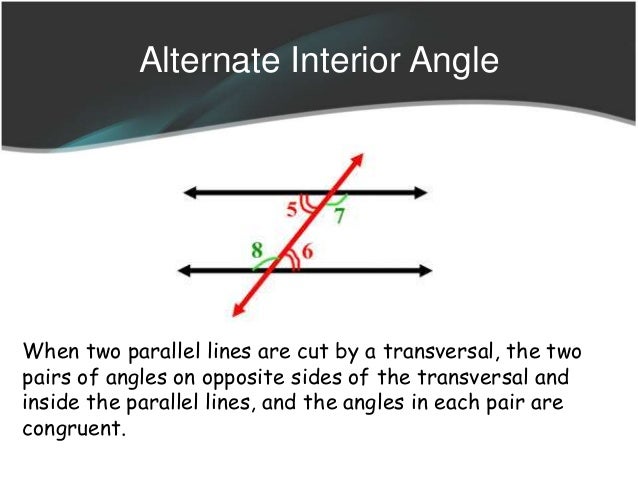 Alternate Interior Angle

5
7
8
6

When two parallel lines are cut by a transversal, the two pairs of angles on opposite sides of the transversal and inside the parallel lines, and the angles in each pair are congruent.